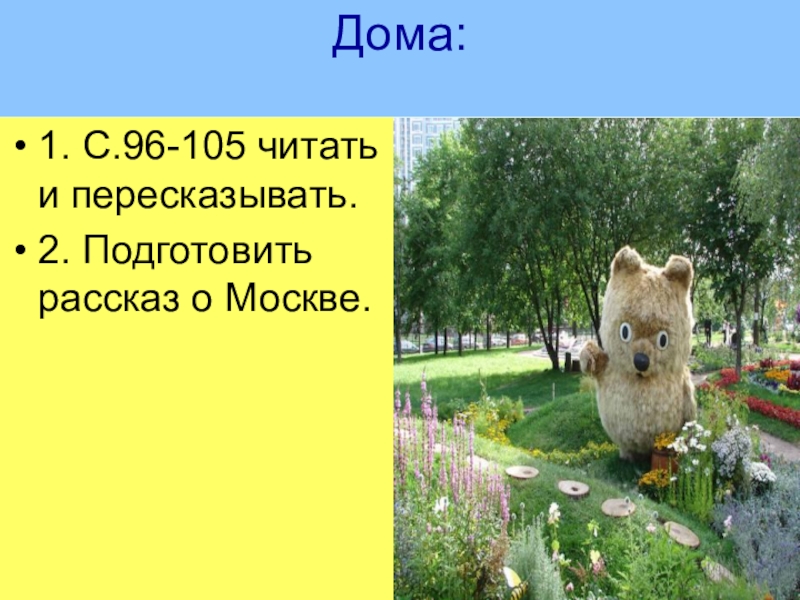 Дома:

• 1. С.96-105 читать и пересказывать.
• 2. Подготовить рассказ о Москве.